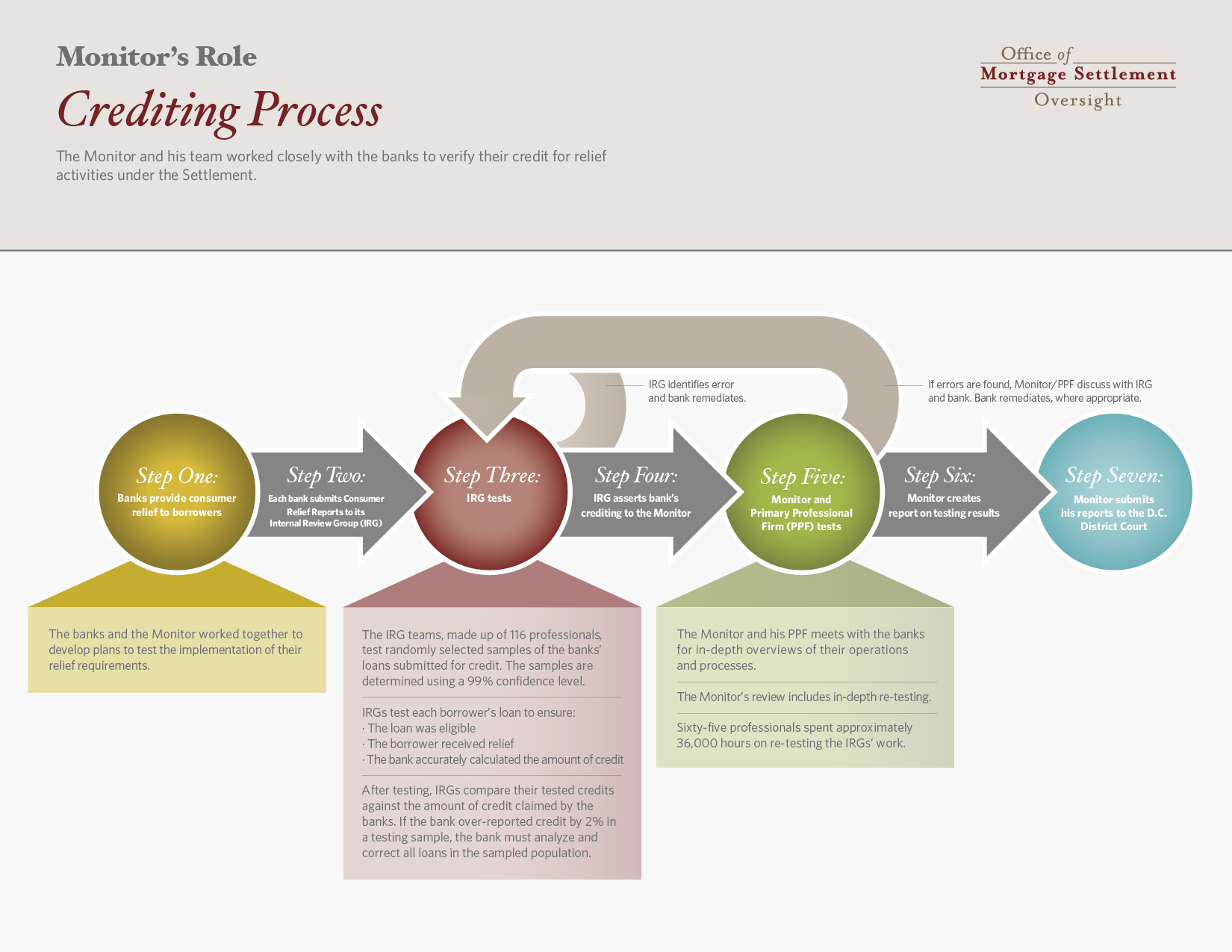 Monitor's Role

Crediting Process

The Monitor and his team worked closely with the banks to verify their credit for relief activities under the Settlement.

Office of
Mortgage Settlement
Oversight

IRG identifies error and bank remediates.

If errors are found, Monitor/PPF discuss with IRG and bank. Bank remediates, where appropriate.

Step One:
Banks provide consumer relief to borrowers

Step Two:
Each bank submits Consumer Relief Reports to its Internal Review Group (IRG)

Step Three:
IRG tests

Step Four:
IRG asserts bank's crediting to the Monitor

Step Five:
Monitor and Primary Professional Firm (PPF) tests

Step Six:
Monitor creates report on testing results

Step Seven:
Monitor submits his reports to the D.C. District Court

The banks and the Monitor worked together to develop plans to test the implementation of their relief requirements.

The IRG teams, made up of 116 professionals, test randomly selected samples of the banks' loans submitted for credit. The samples are determined using a 99% confidence level.

IRGs test each borrower's loan to ensure:
· The loan was eligible
· The borrower received relief
· The bank accurately calculated the amount of credit

After testing, IRGs compare their tested credits against the amount of credit claimed by the banks. If the bank over-reported credit by 2% in a testing sample, the bank must analyze and correct all loans in the sampled population.

The Monitor and his PPF meets with the banks for in-depth overviews of their operations and processes.

The Monitor's review includes in-depth re-testing.

Sixty-five professionals spent approximately 36,000 hours on re-testing the IRGs' work.